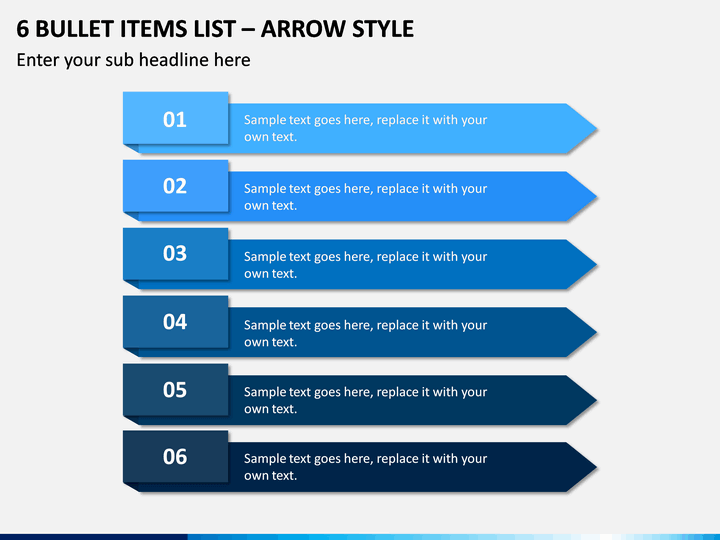 6 BULLET ITEMS LIST – ARROW STYLE

Enter your sub headline here

01
Sample text goes here, replace it with your own text.

02
Sample text goes here, replace it with your own text.

03
Sample text goes here, replace it with your own text.

04
Sample text goes here, replace it with your own text.

05
Sample text goes here, replace it with your own text.

06
Sample text goes here, replace it with your own text.